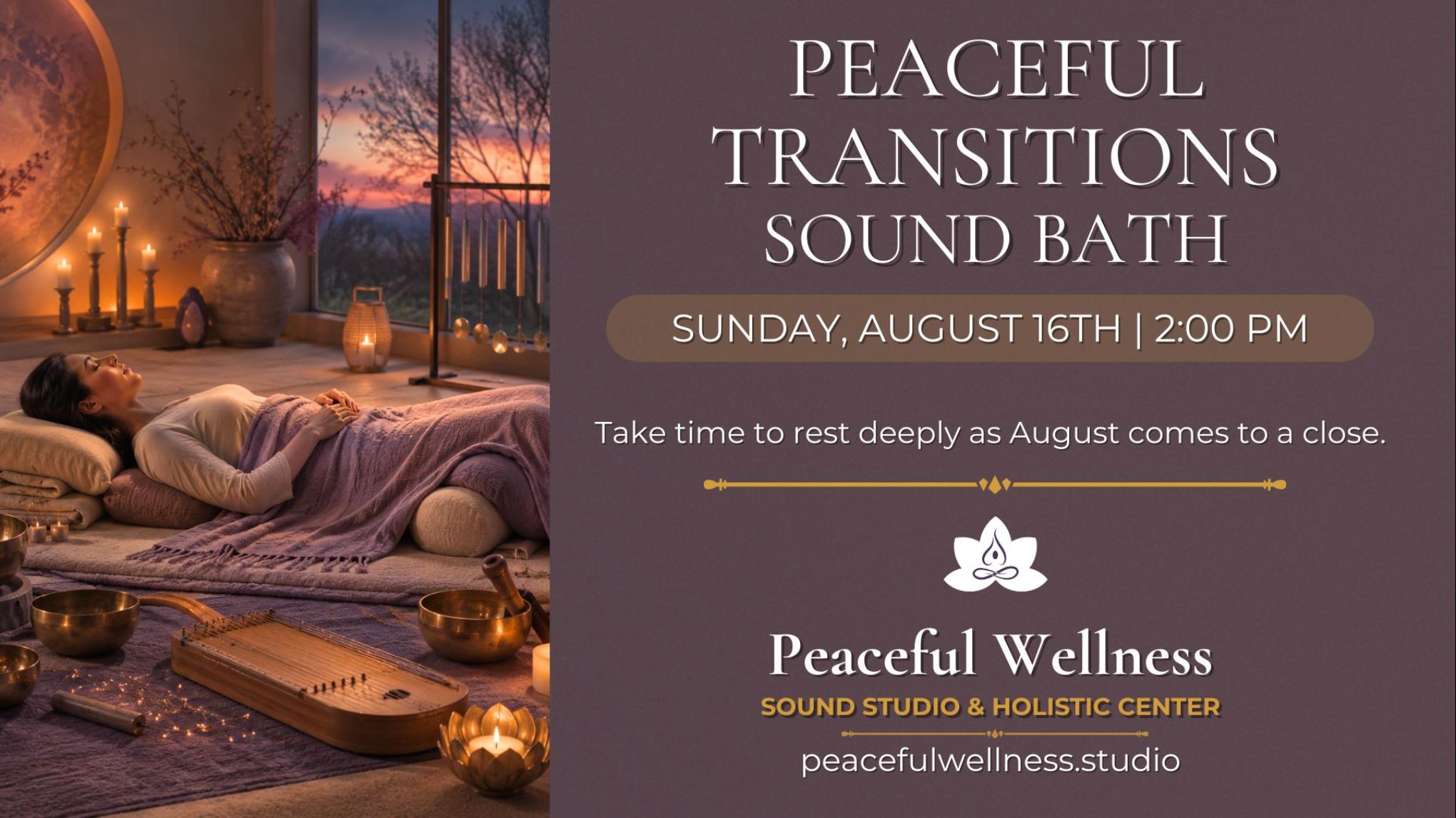 PEACEFUL TRANSITIONS SOUND BATH

SUNDAY, AUGUST 16TH | 2:00 PM

Take time to rest deeply as August comes to a close.

Peaceful Wellness

SOUND STUDIO & HOLISTIC CENTER

peacefulwellness.studio